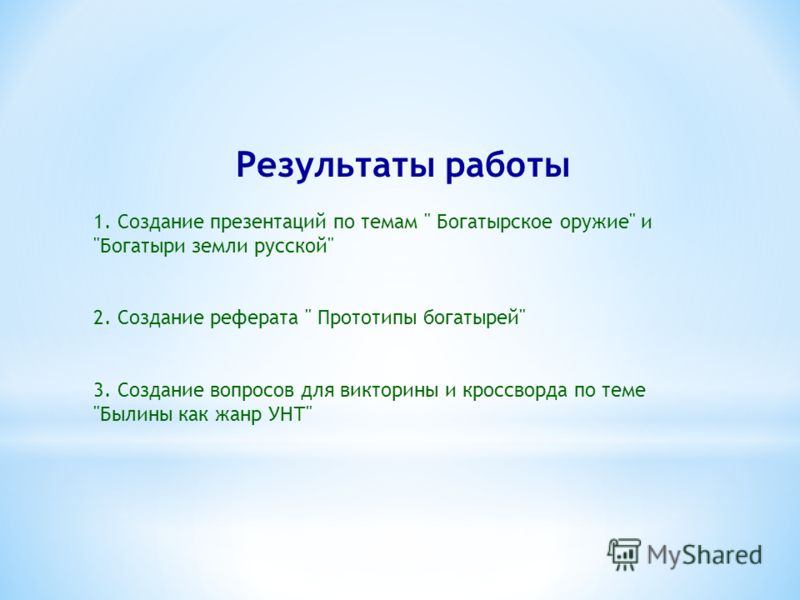 Результаты работы

1. Создание презентаций по темам " Богатырское оружие" и "Богатыри земли русской"

2. Создание реферата " Прототипы богатырей"

3. Создание вопросов для викторины и кроссворда по теме "Былины как жанр УНТ"

MyShared